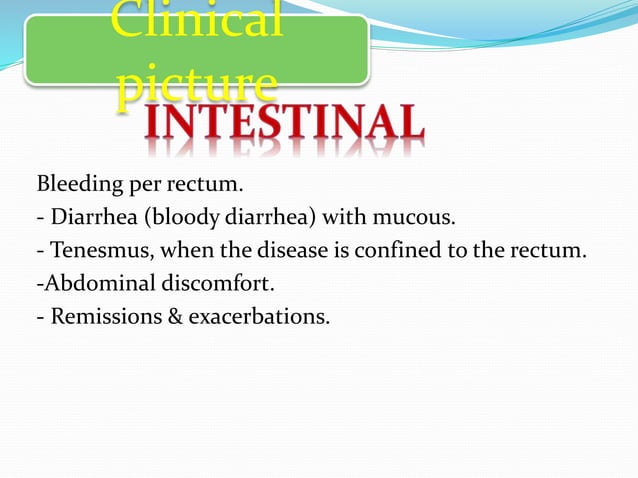 Clinical picture

INTESTINAL

Bleeding per rectum.
- Diarrhea (bloody diarrhea) with mucous.
- Tenesmus, when the disease is confined to the rectum.
-Abdominal discomfort.
- Remissions & exacerbations.